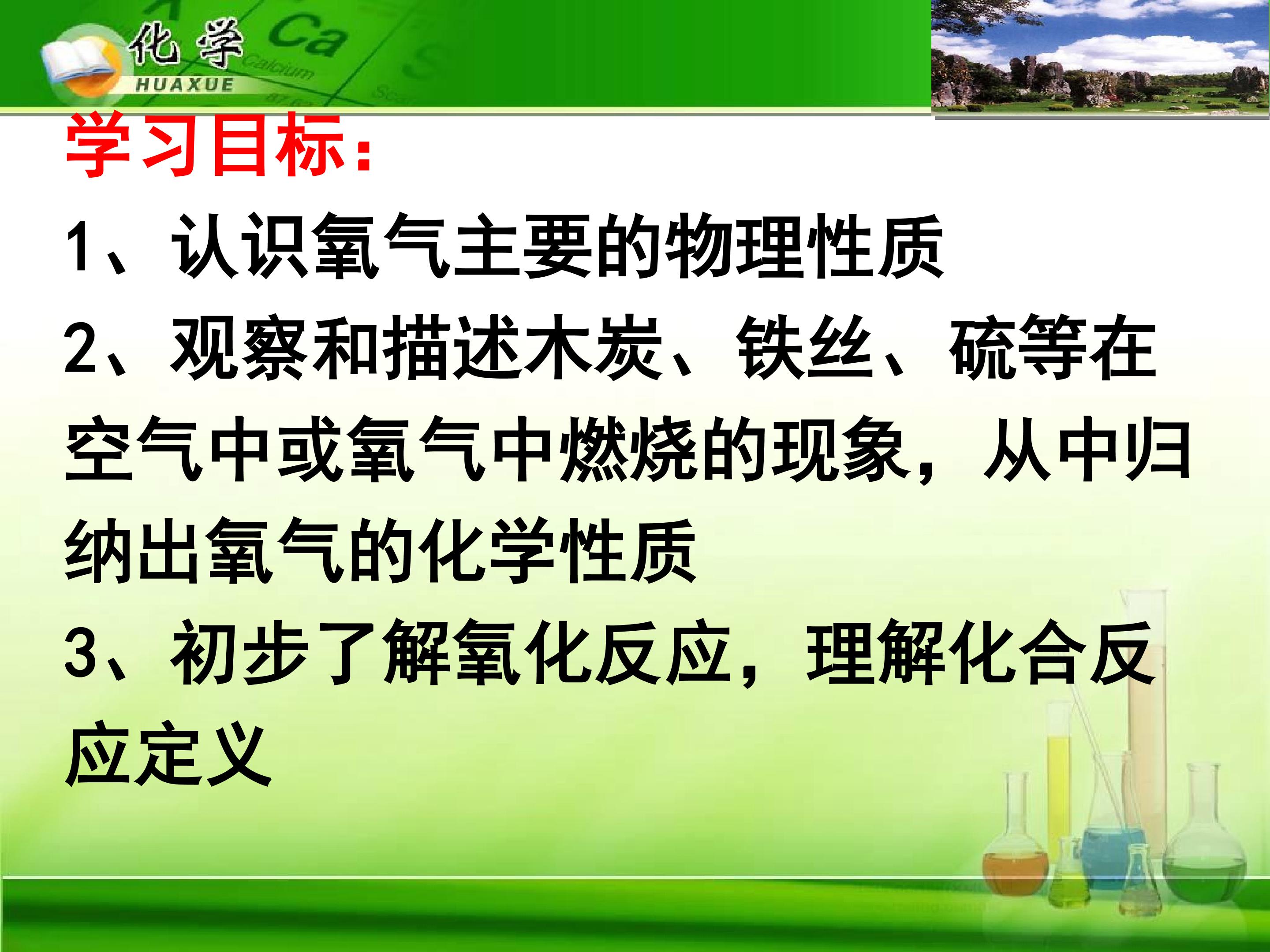 化学
HUAXUE
Ca
Calcium

学习目标：

1、认识氧气主要的物理性质

2、观察和描述木炭、铁丝、硫等在空气中或氧气中燃烧的现象，从中归纳出氧气的化学性质

3、初步了解氧化反应，理解化合反应定义